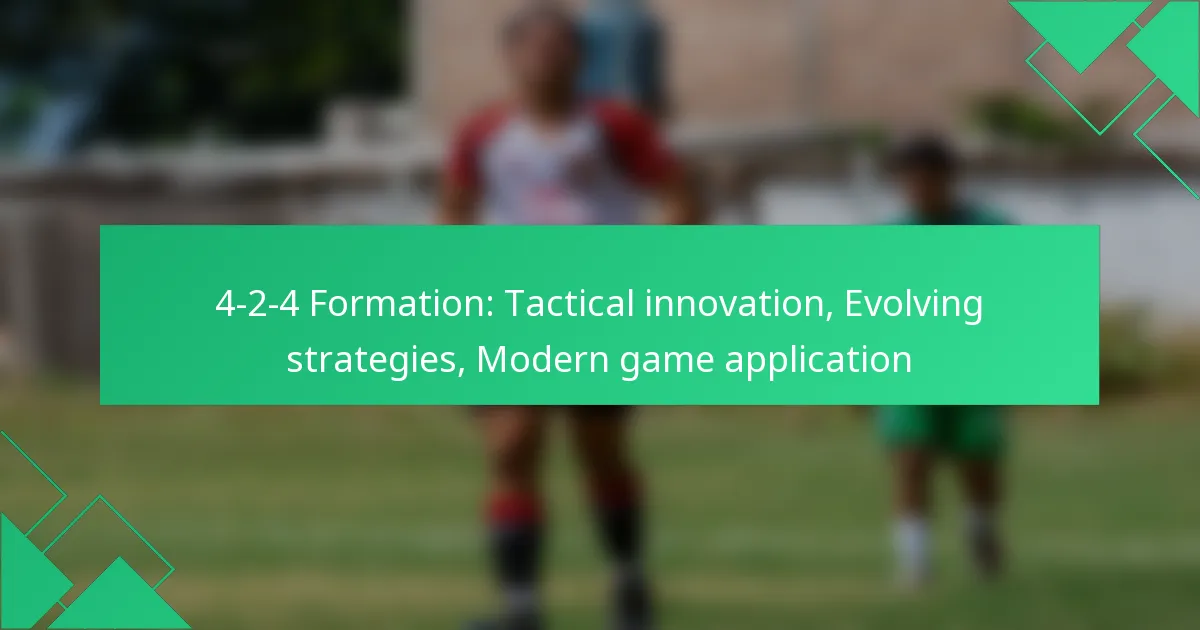 4-2-4 Formation: Tactical innovation, Evolving strategies, Modern game application